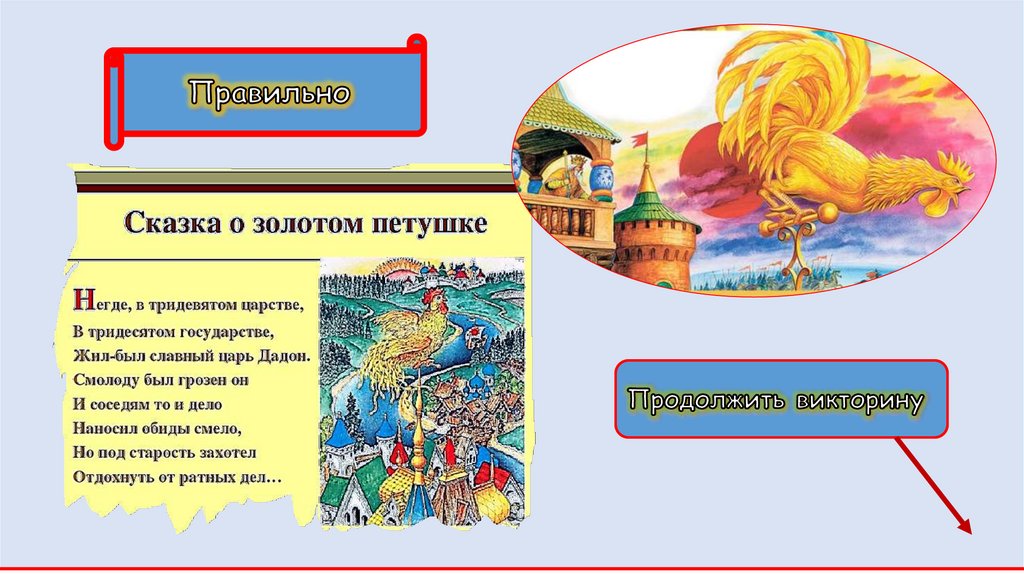 Правильно

Сказка о золотом петушке

Негде, в тридевятом царстве,
В тридесятом государстве,
Жил-был славный царь Дадон.
Смолоду был грозен он
И соседям то и дело
Наносил обиды смело,
Но под старость захотел
Отдохнуть от ратных дел…

Продолжить викторину